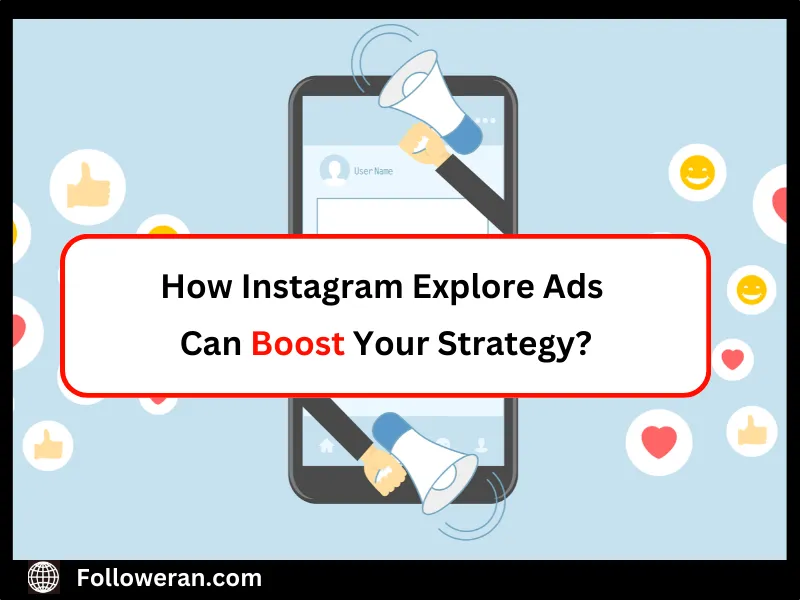 User Name

How Instagram Explore Ads
Can Boost Your Strategy?

Followeran.com